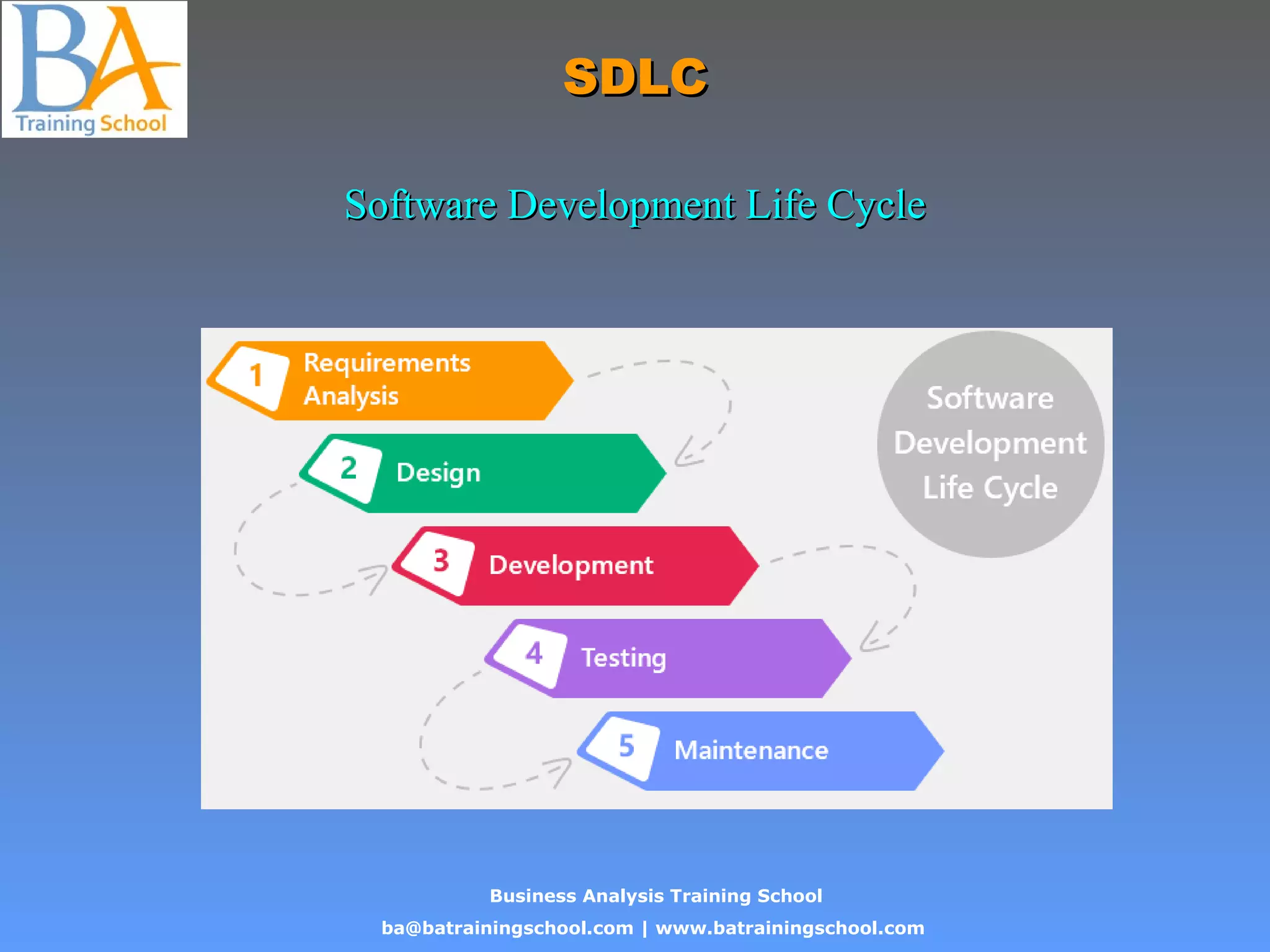 BA
Training School

SDLC

Software Development Life Cycle

1 Requirements Analysis

2 Design

3 Development

4 Testing

5 Maintenance

Software Development Life Cycle

Business Analysis Training School
ba@batrainingschool.com | www.batrainingschool.com